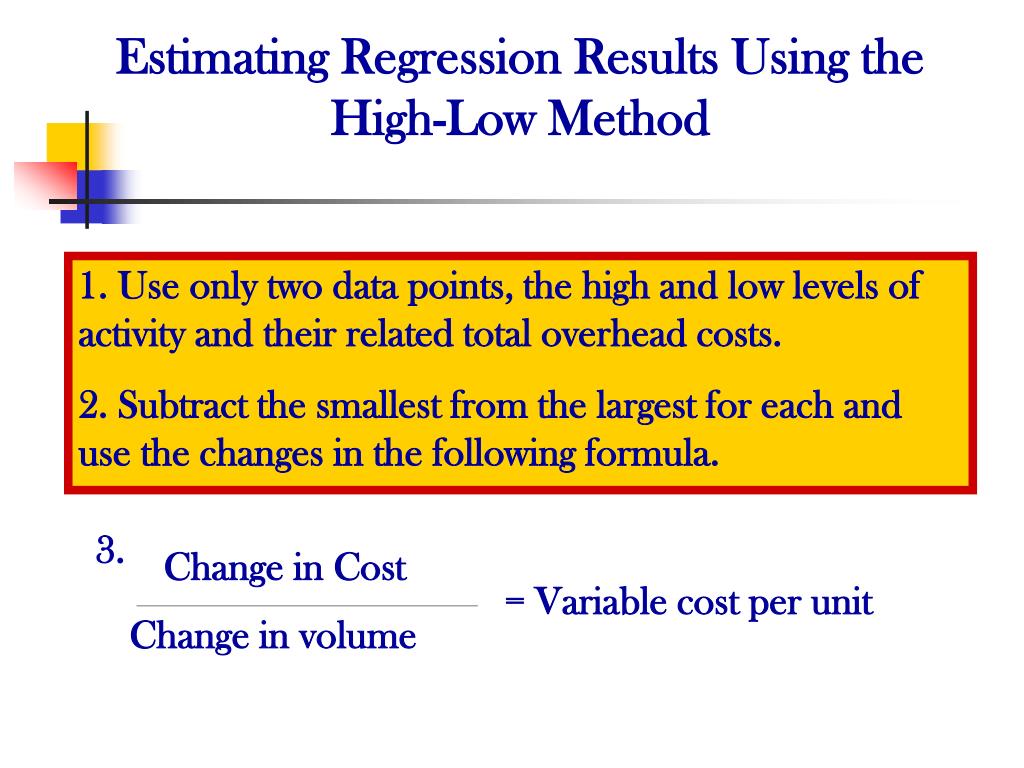 Estimating Regression Results Using the High-Low Method

1. Use only two data points, the high and low levels of activity and their related total overhead costs.

2. Subtract the smallest from the largest for each and use the changes in the following formula.

3. $\frac{\text{Change in Cost}}{\text{Change in volume}}$ = Variable cost per unit